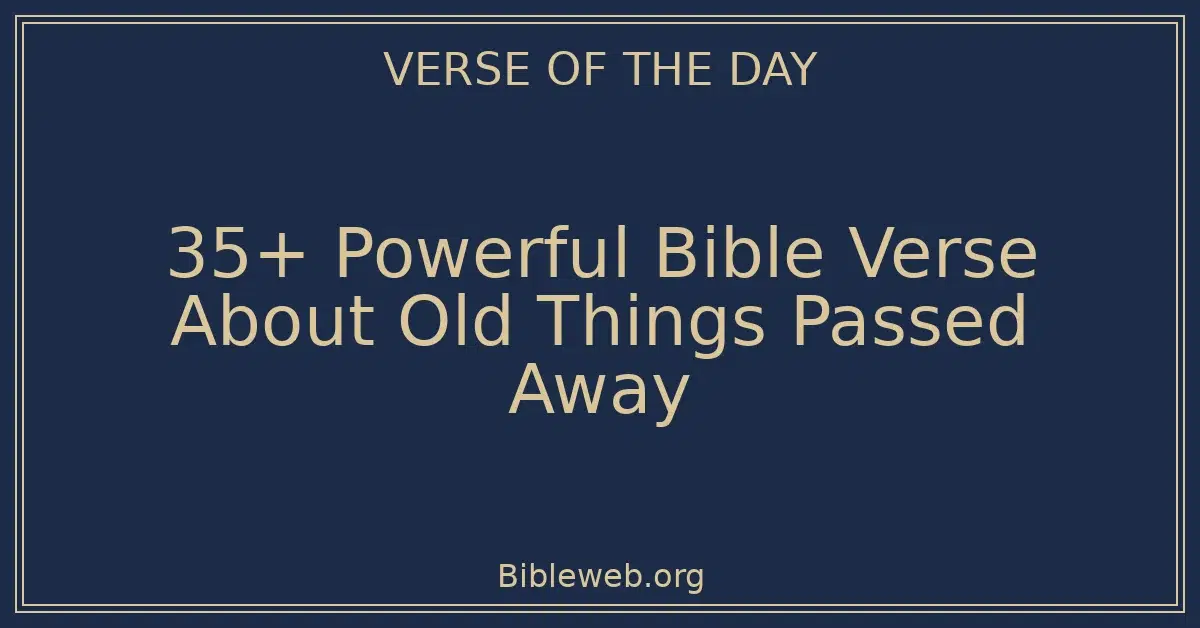 VERSE OF THE DAY

35+ Powerful Bible Verse About Old Things Passed Away

Bibleweb.org